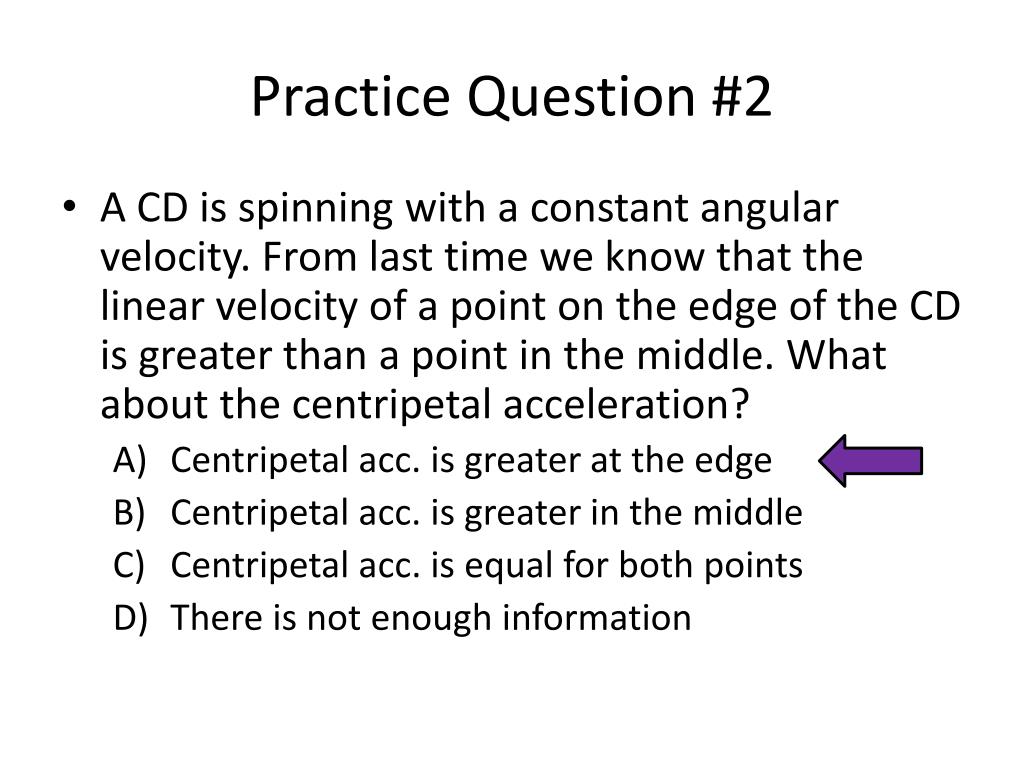 Practice Question #2

• A CD is spinning with a constant angular velocity. From last time we know that the linear velocity of a point on the edge of the CD is greater than a point in the middle. What about the centripetal acceleration?

A) Centripetal acc. is greater at the edge
B) Centripetal acc. is greater in the middle
C) Centripetal acc. is equal for both points
D) There is not enough information